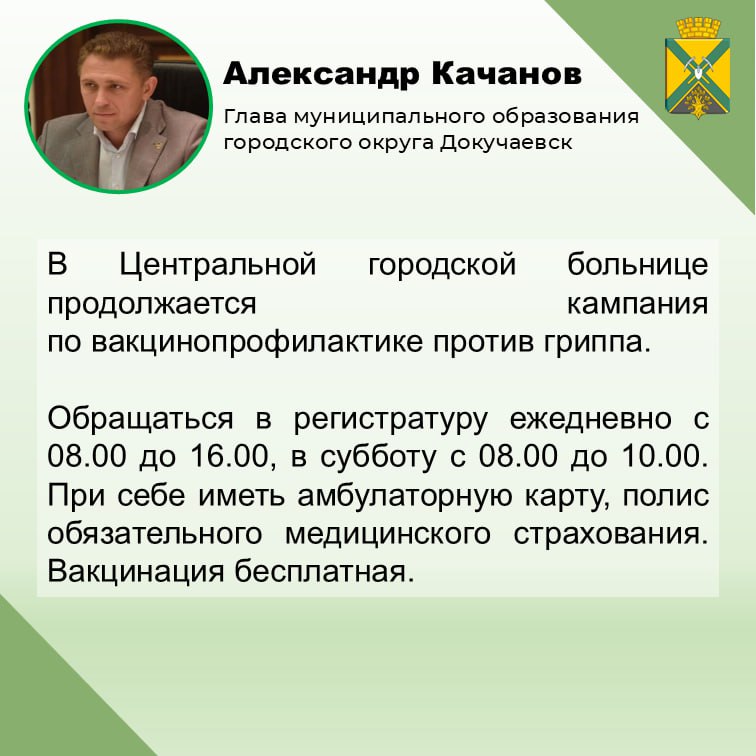 Александр Качанов

Глава муниципального образования городского округа Докучаевск

В Центральной городской больнице продолжается кампания по вакцинопрофилактике против гриппа.

Обращаться в регистратуру ежедневно с 08.00 до 16.00, в субботу с 08.00 до 10.00. При себе иметь амбулаторную карту, полис обязательного медицинского страхования. Вакцинация бесплатная.